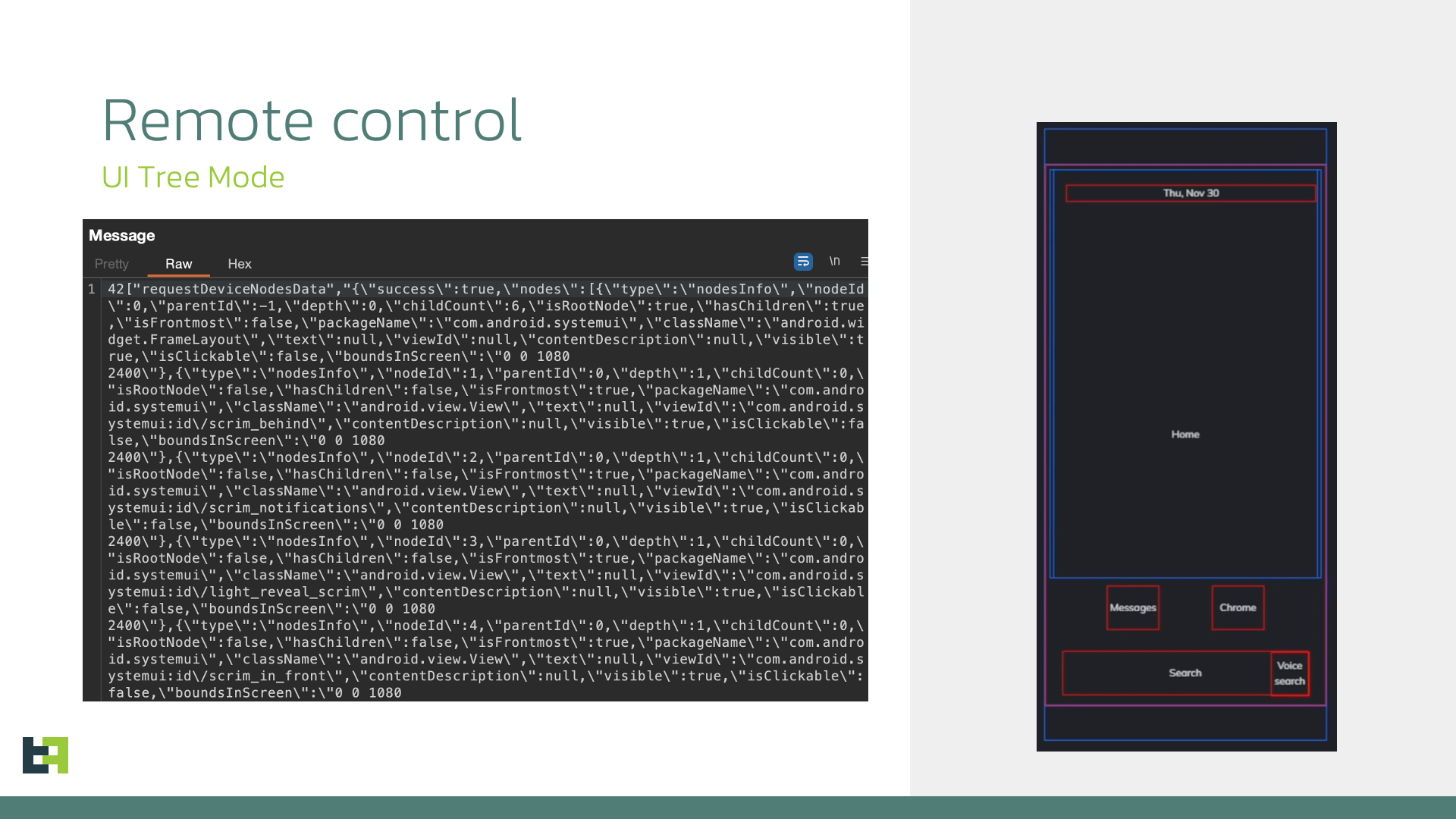 Remote control

UI Tree Mode

Message

Pretty Raw Hex

\n

1 42["requestDeviceNodesData","{\"success\":true,\"nodes\":[{\"type\":\"nodesInfo\",\"nodeId\":0,\"parentId\":-1,\"depth\":0,\"childCount\":6,\"isRootNode\":true,\"hasChildren\":true,\"isFrontmost\":false,\"packageName\":\"com.android.systemui\",\"className\":\"android.widget.FrameLayout\",\"text\":null,\"viewId\":null,\"contentDescription\":null,\"visible\":true,\"isClickable\":false,\"boundsInScreen\":\"0 0 1080 2400\"},{\"type\":\"nodesInfo\",\"nodeId\":1,\"parentId\":0,\"depth\":1,\"childCount\":0,\"isRootNode\":false,\"hasChildren\":false,\"isFrontmost\":true,\"packageName\":\"com.android.systemui\",\"className\":\"android.view.View\",\"text\":null,\"viewId\":\"com.android.systemui:id\/scrim_behind\",\"contentDescription\":null,\"visible\":true,\"isClickable\":false,\"boundsInScreen\":\"0 0 1080 2400\"},{\"type\":\"nodesInfo\",\"nodeId\":2,\"parentId\":0,\"depth\":1,\"childCount\":0,\"isRootNode\":false,\"hasChildren\":false,\"isFrontmost\":true,\"packageName\":\"com.android.systemui\",\"className\":\"android.view.View\",\"text\":null,\"viewId\":\"com.android.systemui:id\/scrim_notifications\",\"contentDescription\":null,\"visible\":true,\"isClickable\":false,\"boundsInScreen\":\"0 0 1080 2400\"},{\"type\":\"nodesInfo\",\"nodeId\":3,\"parentId\":0,\"depth\":1,\"childCount\":0,\"isRootNode\":false,\"hasChildren\":false,\"isFrontmost\":true,\"packageName\":\"com.android.systemui\",\"className\":\"android.view.View\",\"text\":null,\"viewId\":\"com.android.systemui:id\/light_reveal_scrim\",\"contentDescription\":null,\"visible\":true,\"isClickable\":false,\"boundsInScreen\":\"0 0 1080 2400\"},{\"type\":\"nodesInfo\",\"nodeId\":4,\"parentId\":0,\"depth\":1,\"childCount\":0,\"isRootNode\":false,\"hasChildren\":false,\"isFrontmost\":true,\"packageName\":\"com.android.systemui\",\"className\":\"android.view.View\",\"text\":null,\"viewId\":\"com.android.systemui:id\/scrim_in_front\",\"contentDescription\":null,\"visible\":true,\"isClickable\":false,\"boundsInScreen\":\"0 0 1080

Thu, Nov 30

Home

Messages

Chrome

Search

Voice search